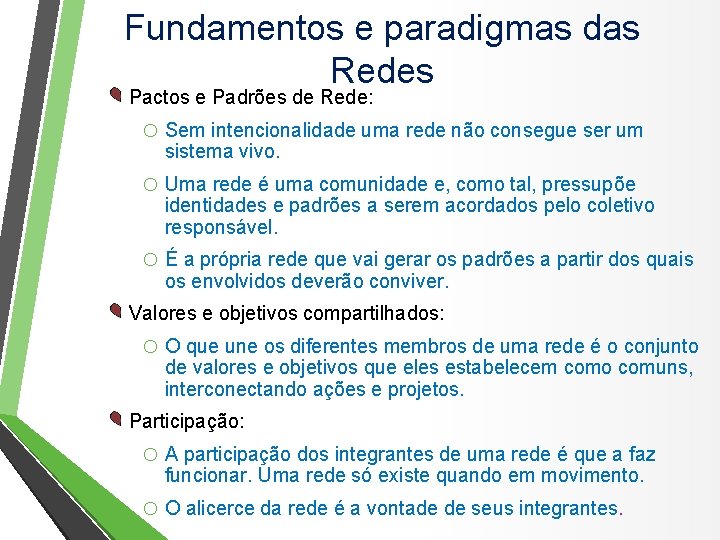 Fundamentos e paradigmas das Redes

Pactos e Padrões de Rede:

Sem intencionalidade uma rede não consegue ser um sistema vivo.

Uma rede é uma comunidade e, como tal, pressupõe identidades e padrões a serem acordados pelo coletivo responsável.

É a própria rede que vai gerar os padrões a partir dos quais os envolvidos deverão conviver.

Valores e objetivos compartilhados:

O que une os diferentes membros de uma rede é o conjunto de valores e objetivos que eles estabelecem como comuns, interconectando ações e projetos.

Participação:

A participação dos integrantes de uma rede é que a faz funcionar. Uma rede só existe quando em movimento.

O alicerce da rede é a vontade de seus integrantes.